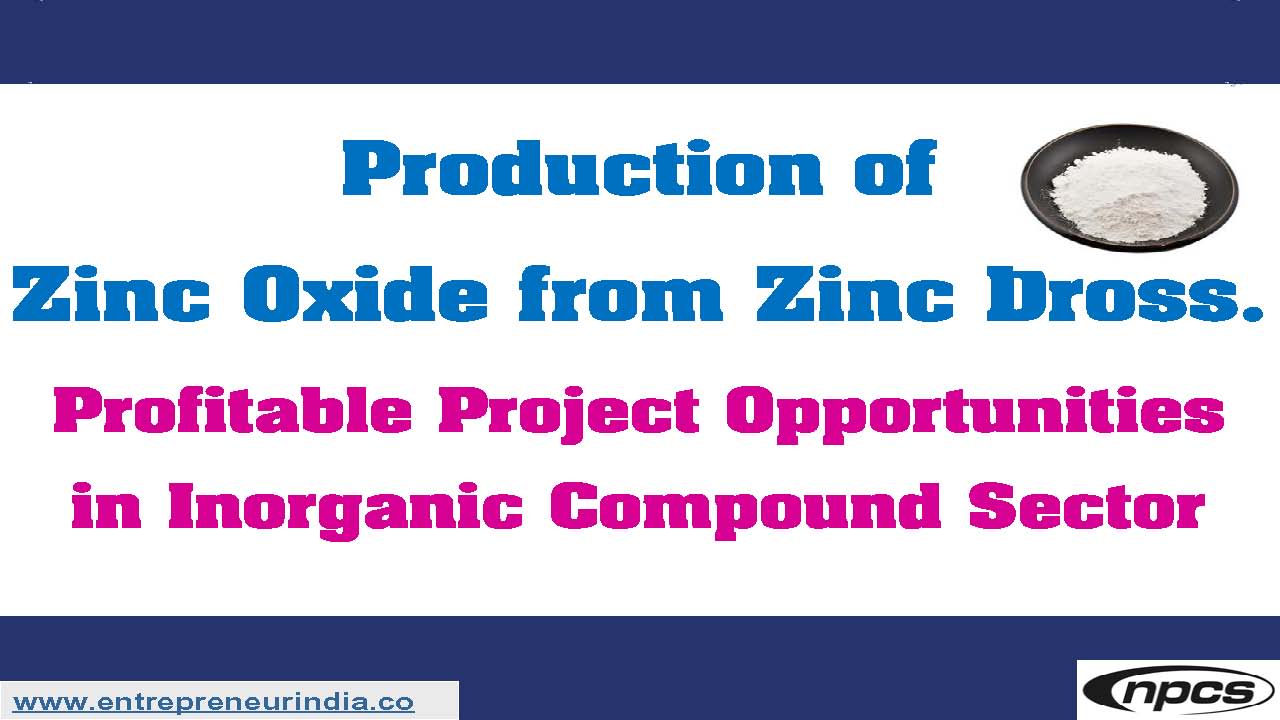 Production of
Zinc Oxide from Zinc Dross.

Profitable Project Opportunities in Inorganic Compound Sector

www.entrepreneurindia.co

npcs